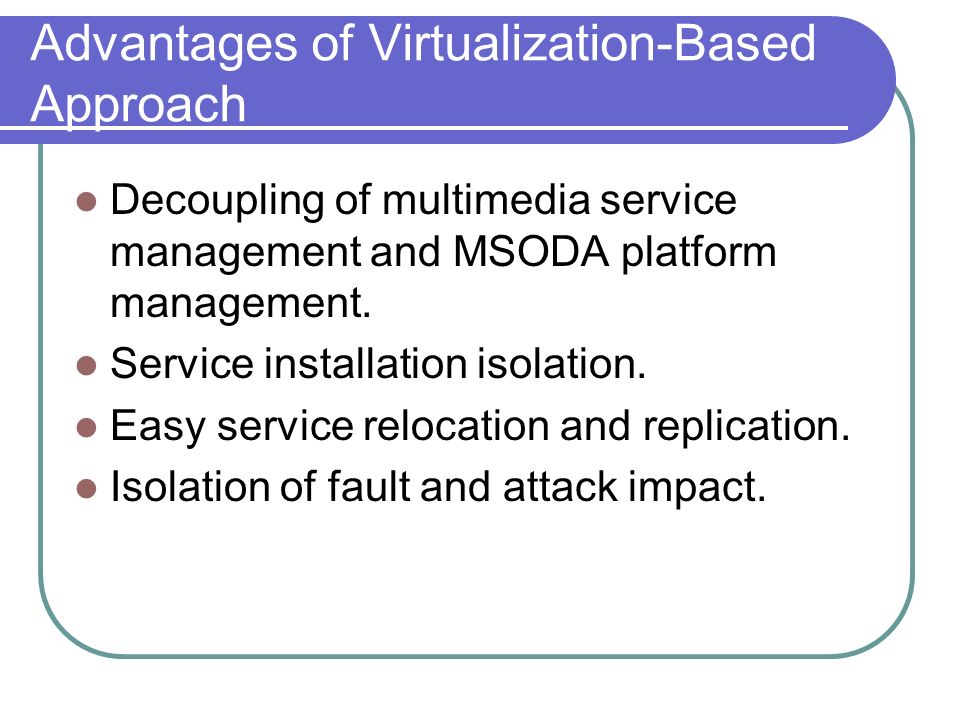 Advantages of Virtualization-Based Approach

- Decoupling of multimedia service management and MSODA platform management.
- Service installation isolation.
- Easy service relocation and replication.
- Isolation of fault and attack impact.